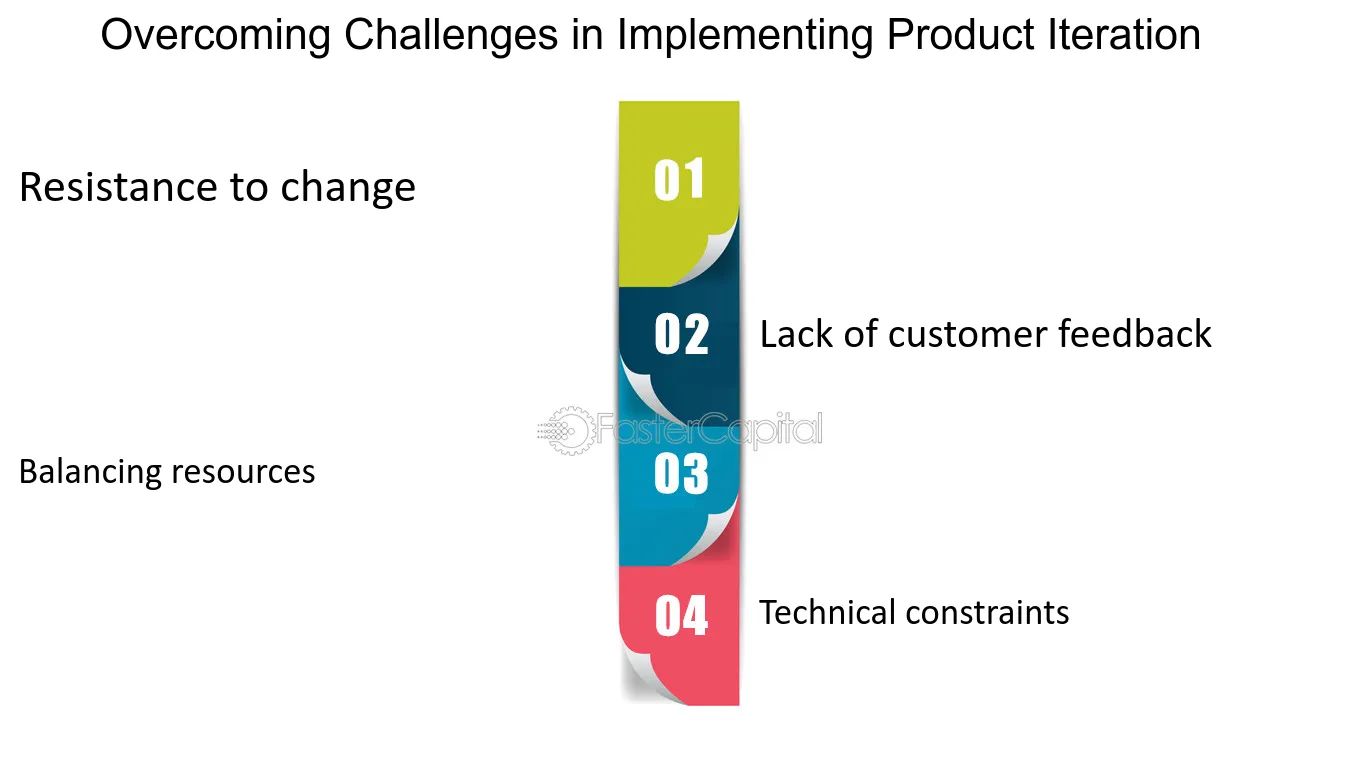 Overcoming Challenges in Implementing Product Iteration

Resistance to change

01

02

Lack of customer feedback

Balancing resources

03

04

Technical constraints

FasterCapital